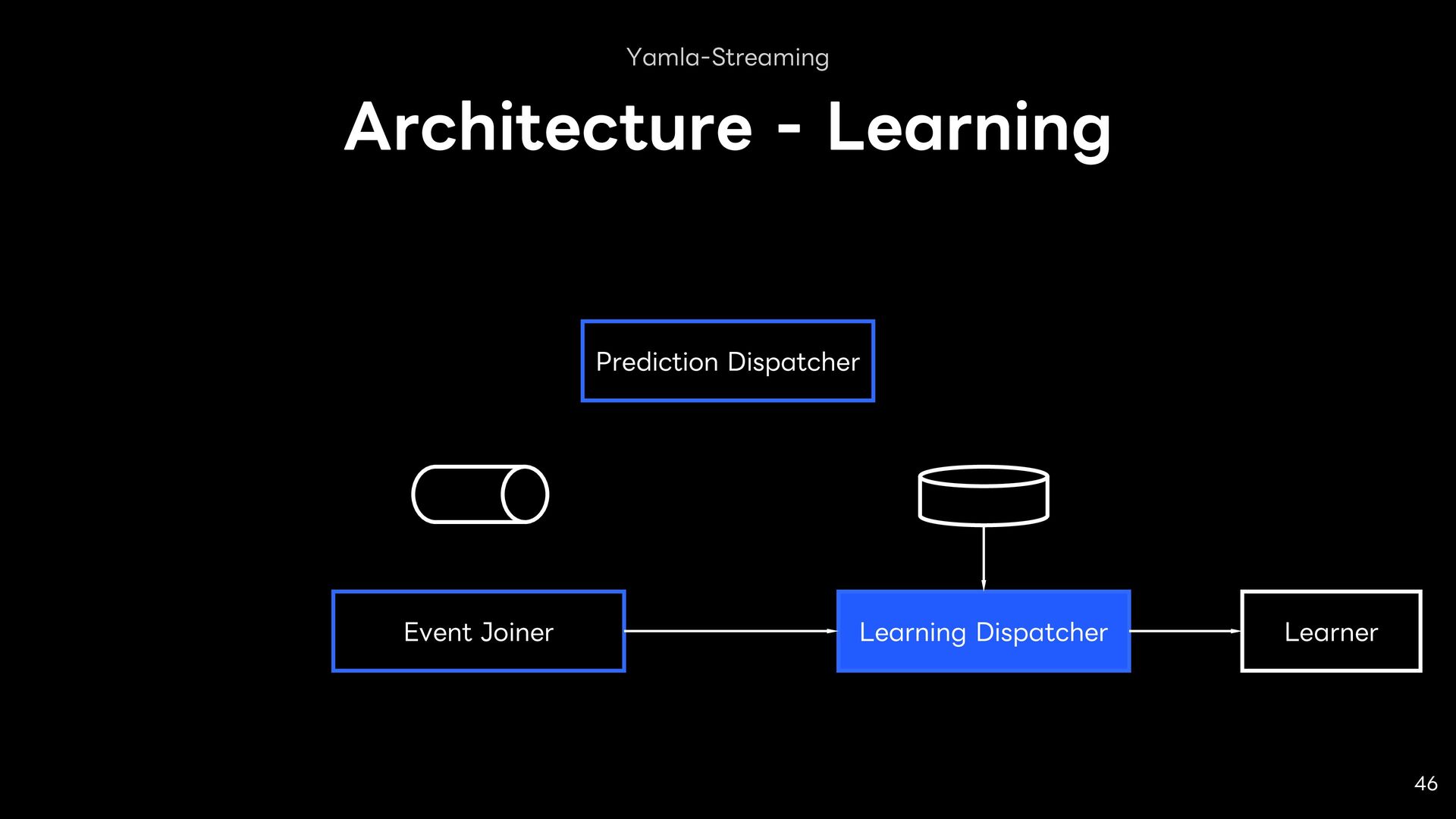 Yamla-Streaming

Architecture - Learning

Prediction Dispatcher

Event Joiner

Learning Dispatcher

Learner

46